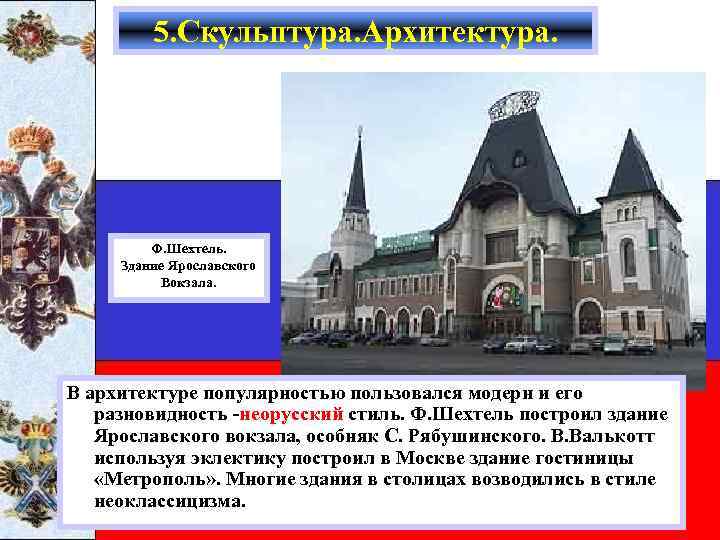 5.Скульптура.Архитектура.

Ф.Шехтель. Здание Ярославского Вокзала.

В архитектуре популярностью пользовался модерн и его разновидность -неорусский стиль. Ф.Шехтель построил здание Ярославского вокзала, особняк С. Рябушинского. В.Валькотт используя эклектику построил в Москве здание гостиницы «Метрополь». Многие здания в столицах возводились в стиле неоклассицизма.